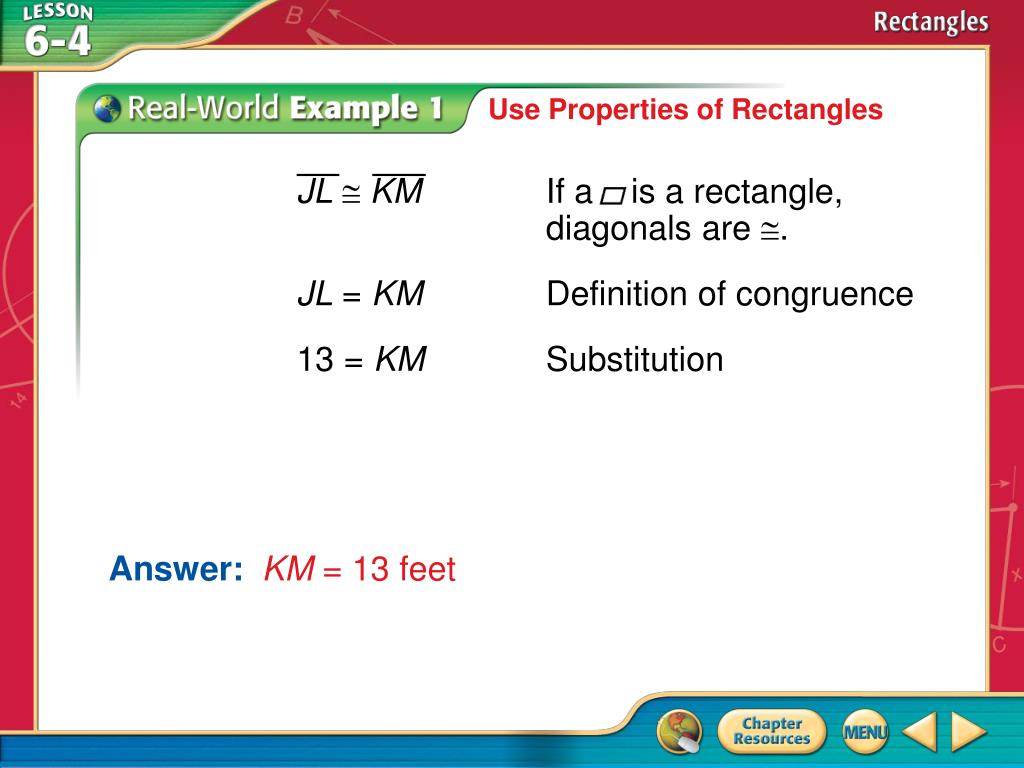 LESSON 6-4

Rectangles

Real-World Example 1 Use Properties of Rectangles

$\overline{JL} \cong \overline{KM}$ If a $\square$ is a rectangle, diagonals are $\cong$.

$JL = KM$ Definition of congruence

$13 = KM$ Substitution

Answer: $KM = 13$ feet

Chapter Resources

MENU